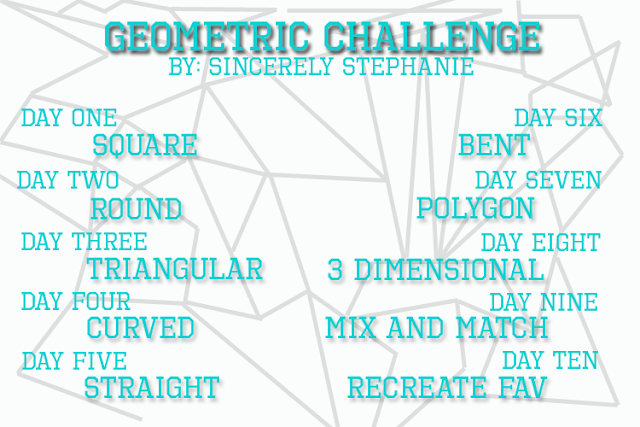 GEOMETRIC CHALLENGE
BY: SINCERELY STEPHANIE

DAY ONE
SQUARE

DAY TWO
ROUND

DAY THREE
TRIANGULAR

DAY FOUR
CURVED

DAY FIVE
STRAIGHT

DAY SIX
BENT

DAY SEVEN
POLYGON

DAY EIGHT
3 DIMENSIONAL

DAY NINE
MIX AND MATCH

DAY TEN
RECREATE FAV